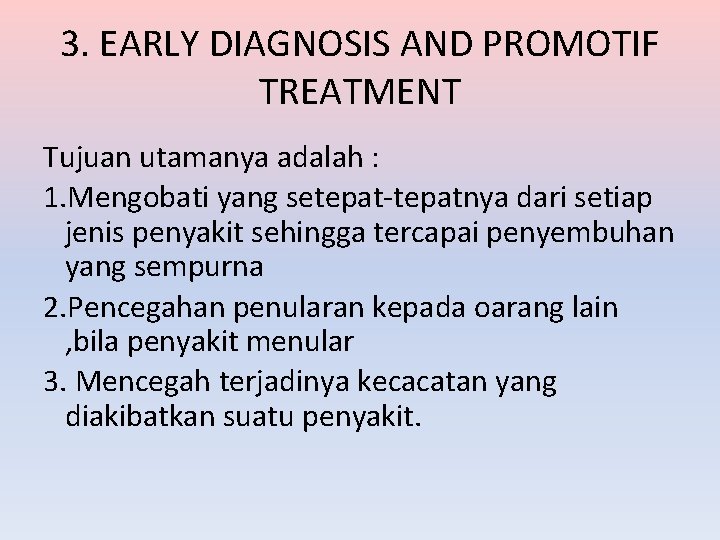 3. EARLY DIAGNOSIS AND PROMOTIF TREATMENT

Tujuan utamanya adalah :

1.Mengobati yang setepat-tepatnya dari setiap jenis penyakit sehingga tercapai penyembuhan yang sempurna

2.Pencegahan penularan kepada oarang lain ,bila penyakit menular

3. Mencegah terjadinya kecacatan yang diakibatkan suatu penyakit.